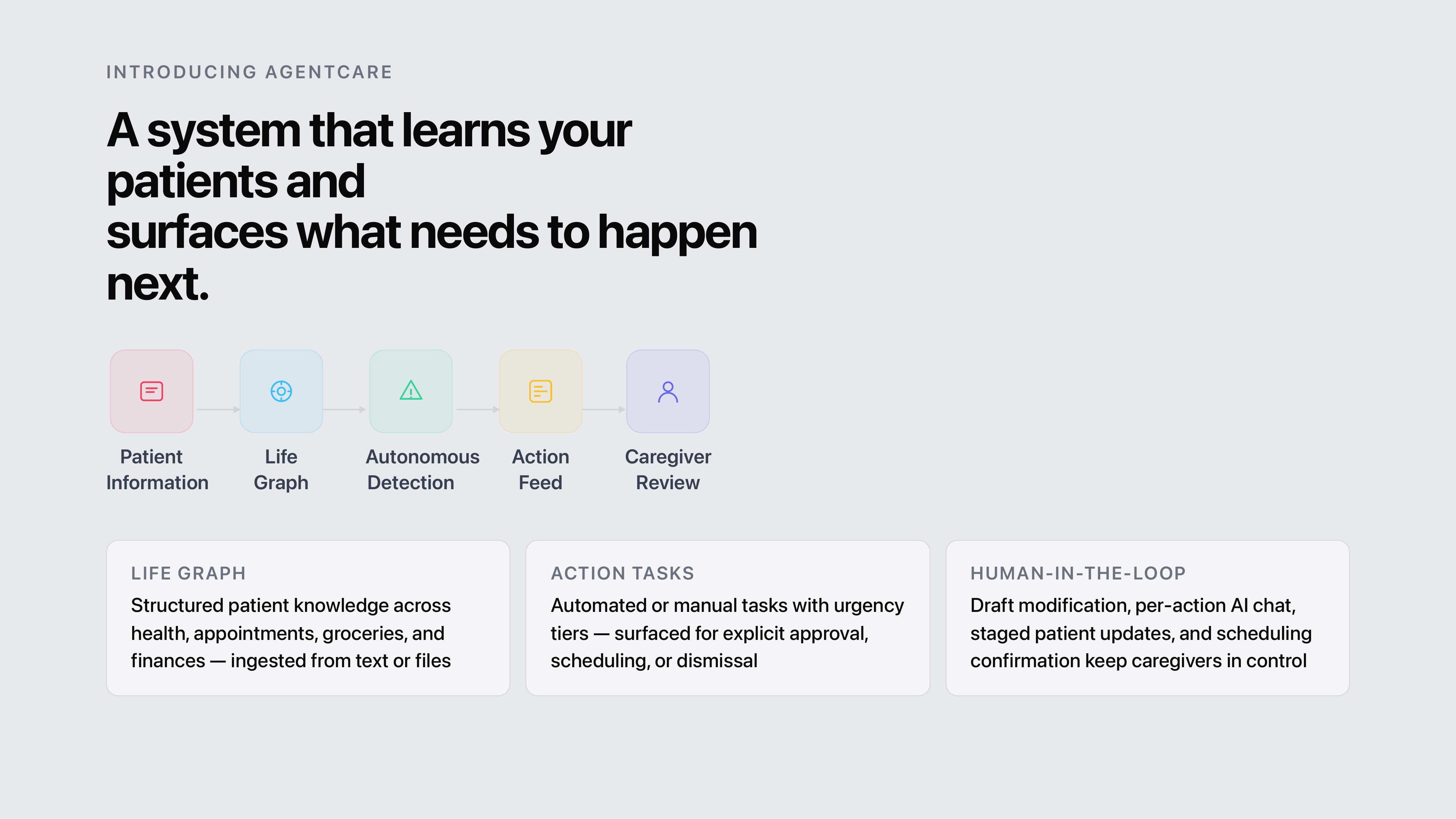 INTRODUCING AGENTCARE

A system that learns your patients and surfaces what needs to happen next.

Patient Information

Life Graph

Autonomous Detection

Action Feed

Caregiver Review

LIFE GRAPH

Structured patient knowledge across health, appointments, groceries, and finances — ingested from text or files

ACTION TASKS

Automated or manual tasks with urgency tiers — surfaced for explicit approval, scheduling, or dismissal

HUMAN-IN-THE-LOOP

Draft modification, per-action AI chat, staged patient updates, and scheduling confirmation keep caregivers in control